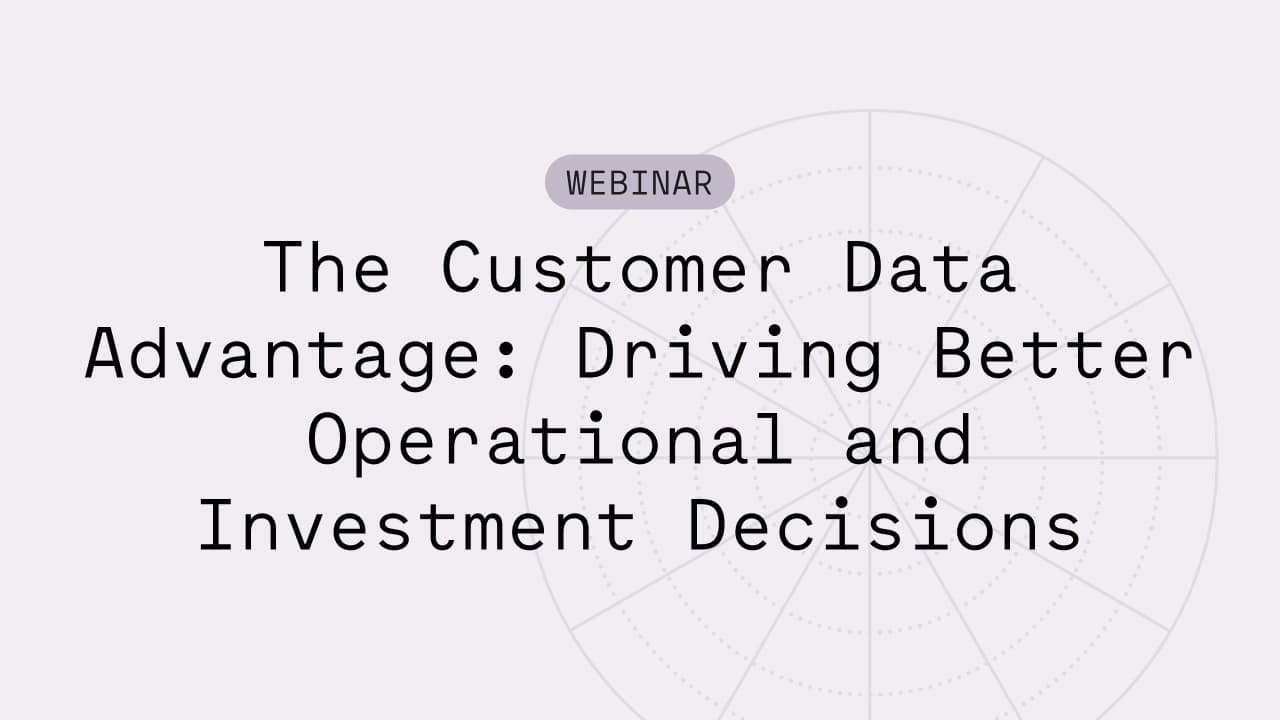 WEBINAR

The Customer Data Advantage: Driving Better Operational and Investment Decisions